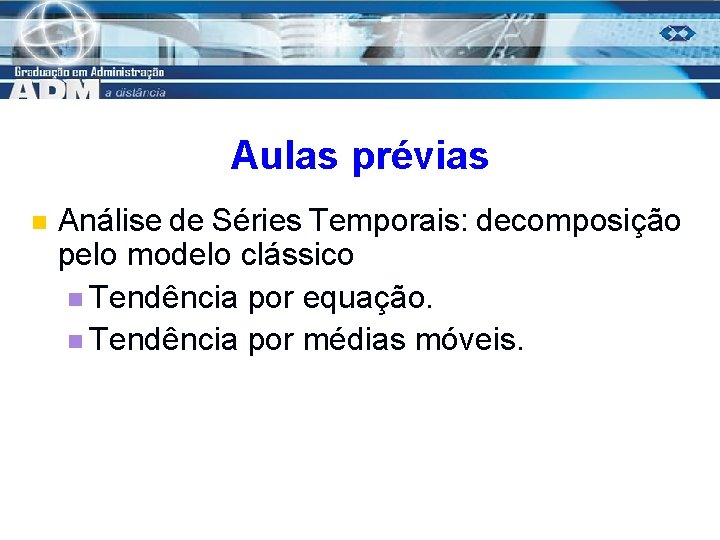 Graduação em Administração
ADM a distância

Aulas prévias

Análise de Séries Temporais: decomposição pelo modelo clássico

Tendência por equação.

Tendência por médias móveis.